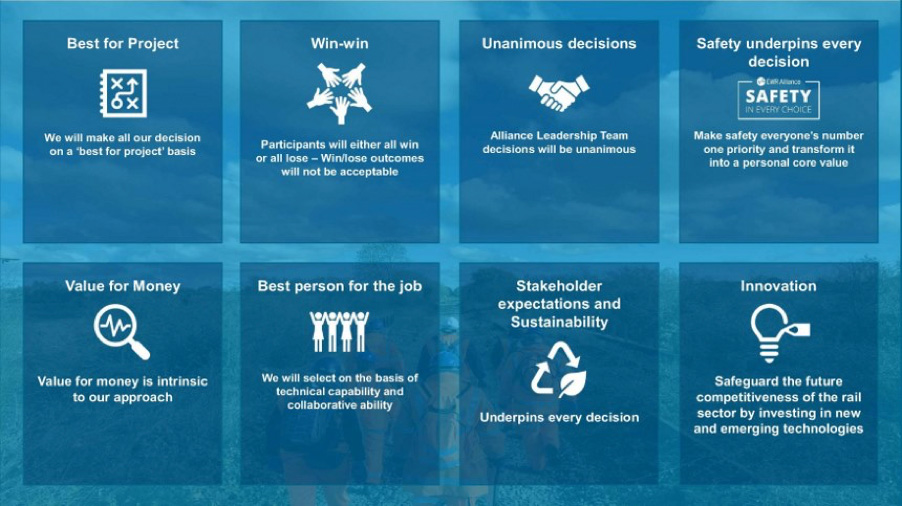 Best for Project

We will make all our decision on a 'best for project' basis

Win-win

Participants will either all win or all lose – Win/lose outcomes will not be acceptable

Unanimous decisions

Alliance Leadership Team decisions will be unanimous

Safety underpins every decision

EWR Alliance
SAFETY
IN EVERY CHOICE

Make safety everyone's number one priority and transform it into a personal core value

Value for Money

Value for money is intrinsic to our approach

Best person for the job

We will select on the basis of technical capability and collaborative ability

Stakeholder expectations and Sustainability

Underpins every decision

Innovation

Safeguard the future competitiveness of the rail sector by investing in new and emerging technologies